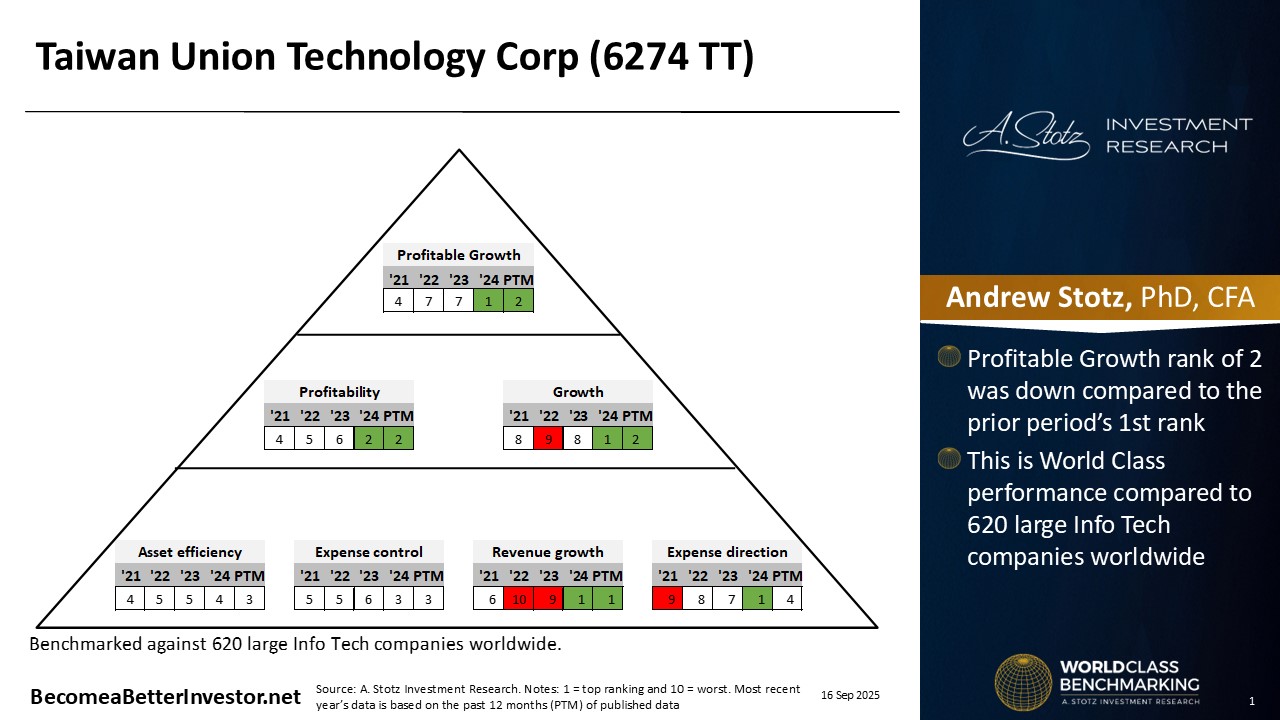 Taiwan Union Technology Corp (6274 TT)

Profitable Growth

| '21 | '22 | '23 | '24 | PTM |
|---|---|---|---|---|
| 4 | 7 | 7 | 1 | 2 |

Profitability

| '21 | '22 | '23 | '24 | PTM |
|---|---|---|---|---|
| 4 | 5 | 6 | 2 | 2 |

Growth

| '21 | '22 | '23 | '24 | PTM |
|---|---|---|---|---|
| 8 | 9 | 8 | 1 | 2 |

Asset efficiency

| '21 | '22 | '23 | '24 | PTM |
|---|---|---|---|---|
| 4 | 5 | 5 | 4 | 3 |

Expense control

| '21 | '22 | '23 | '24 | PTM |
|---|---|---|---|---|
| 5 | 5 | 6 | 3 | 3 |

Revenue growth

| '21 | '22 | '23 | '24 | PTM |
|---|---|---|---|---|
| 6 | 10 | 9 | 1 | 1 |

Expense direction

| '21 | '22 | '23 | '24 | PTM |
|---|---|---|---|---|
| 9 | 8 | 7 | 1 | 4 |

Benchmarked against 620 large Info Tech companies worldwide.

BecomeaBetterInvestor.net

Source: A. Stotz Investment Research. Notes: 1 = top ranking and 10 = worst. Most recent year's data is based on the past 12 months (PTM) of published data

16 Sep 2025

A. Stotz INVESTMENT RESEARCH

Andrew Stotz, PhD, CFA

Profitable Growth rank of 2 was down compared to the prior period's 1st rank

This is World Class performance compared to 620 large Info Tech companies worldwide

WORLDCLASS BENCHMARKING
A. STOTZ INVESTMENT RESEARCH

1